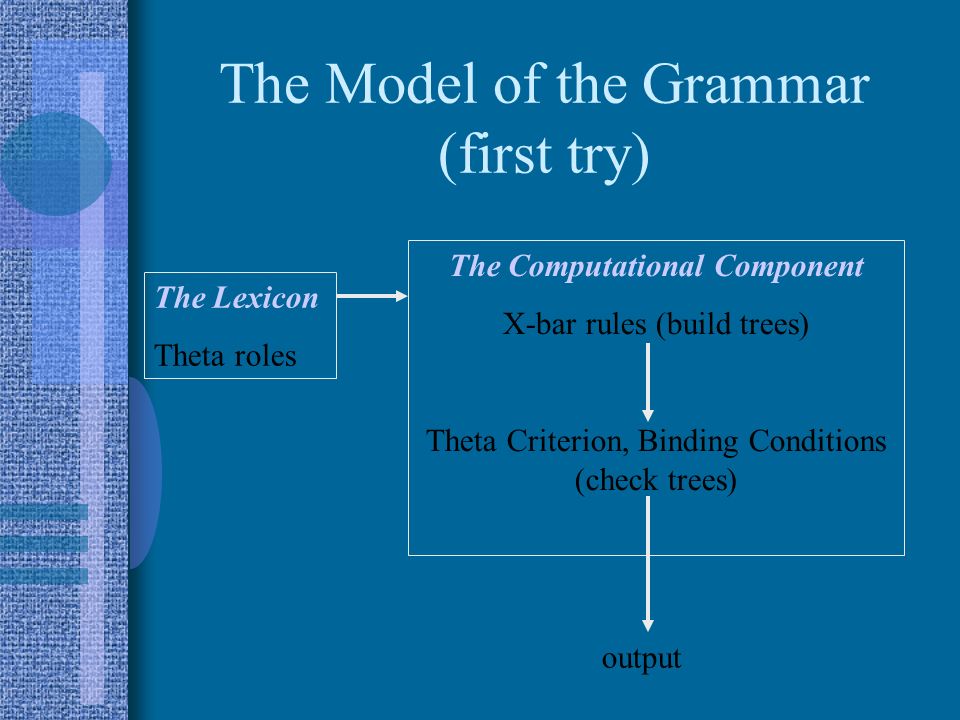 The Model of the Grammar (first try)

The Lexicon

Theta roles

The Computational Component

X-bar rules (build trees)

Theta Criterion, Binding Conditions (check trees)

output